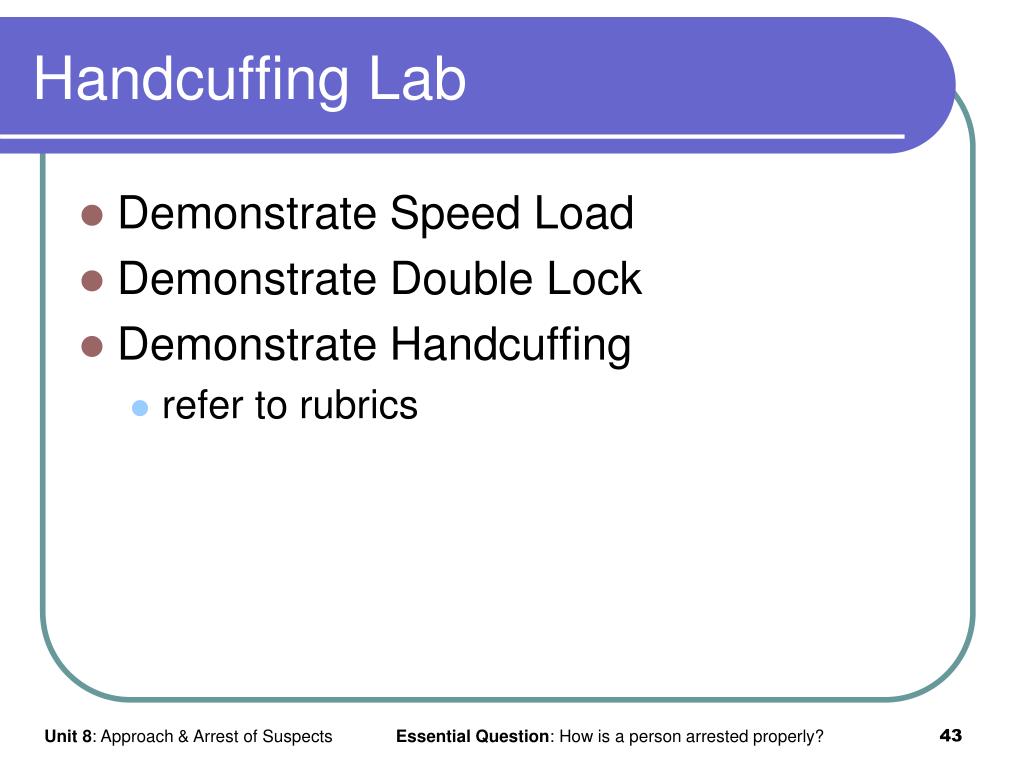 Handcuffing Lab

Demonstrate Speed Load
Demonstrate Double Lock
Demonstrate Handcuffing
refer to rubrics

Unit 8: Approach & Arrest of Suspects
Essential Question: How is a person arrested properly?
43